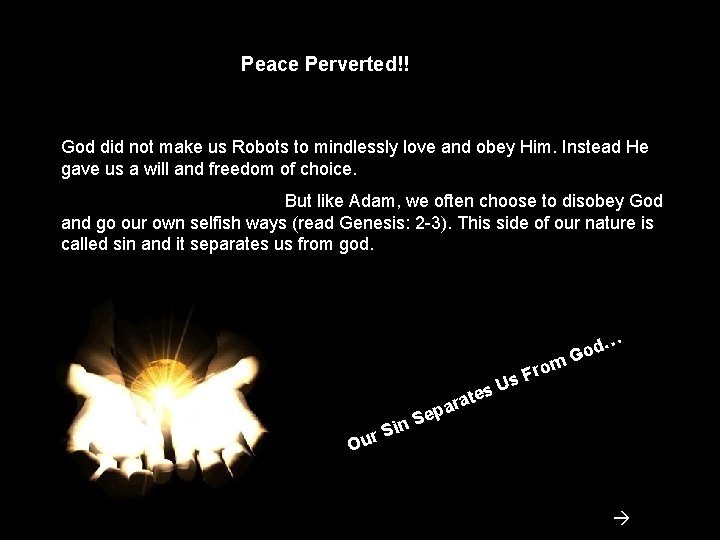 Peace Perverted!!

God did not make us Robots to mindlessly love and obey Him. Instead He gave us a will and freedom of choice.

But like Adam, we often choose to disobey God and go our own selfish ways (read Genesis: 2-3). This side of our nature is called sin and it separates us from god.

Our Sin Separates Us From God…

→